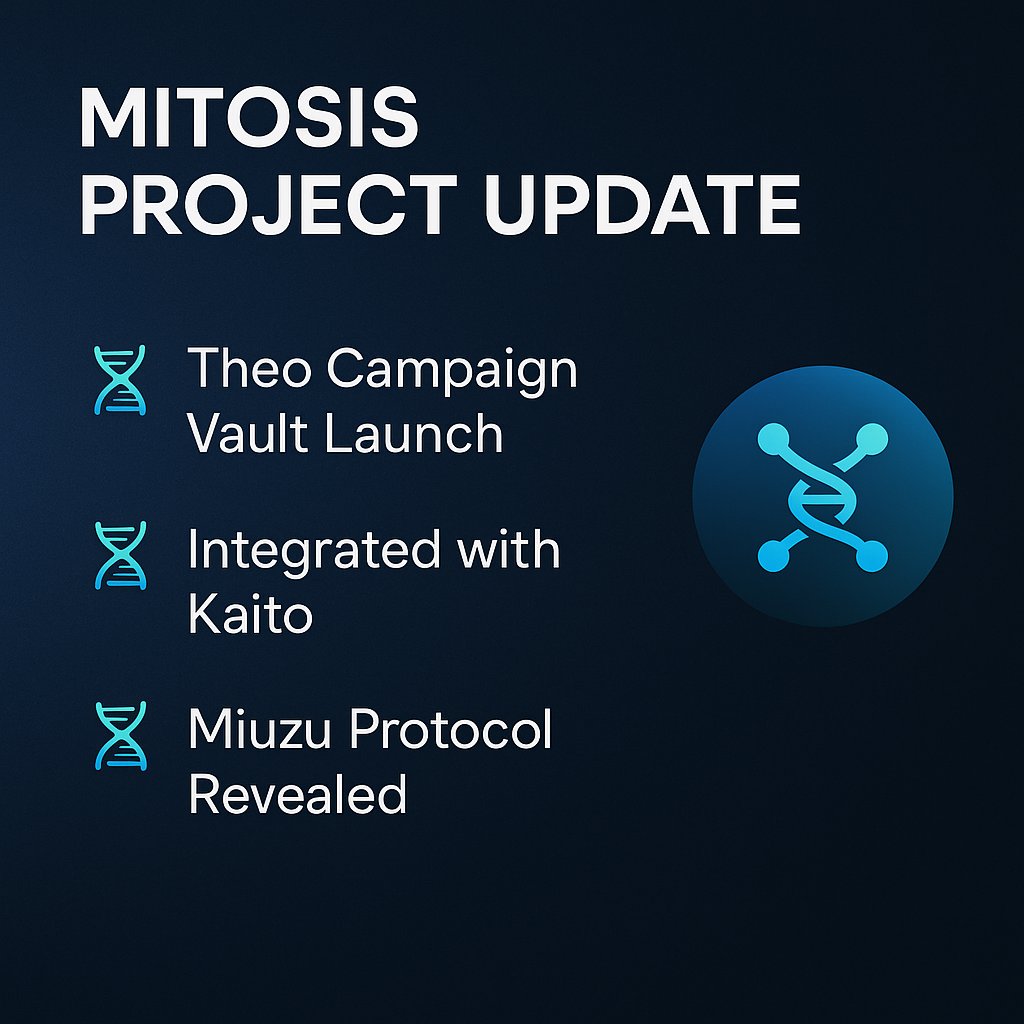 MITOSIS PROJECT UPDATE

Theo Campaign Vault Launch

Integrated with Kaito

Miuzu Protocol Revealed